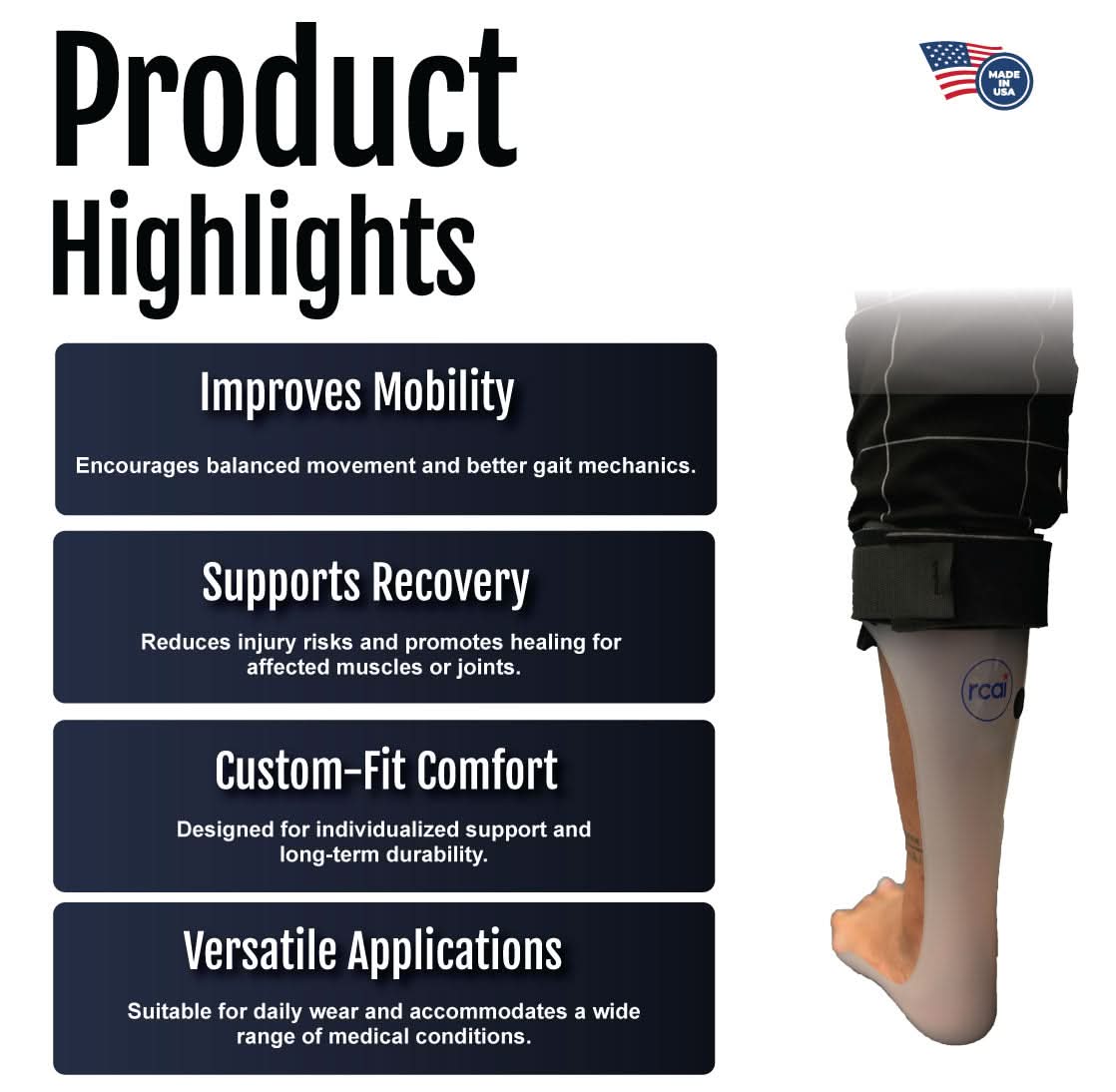 Product Highlights

MADE IN USA

Improves Mobility

Encourages balanced movement and better gait mechanics.

Supports Recovery

Reduces injury risks and promotes healing for affected muscles or joints.

Custom-Fit Comfort

Designed for individualized support and long-term durability.

Versatile Applications

Suitable for daily wear and accommodates a wide range of medical conditions.

rcai